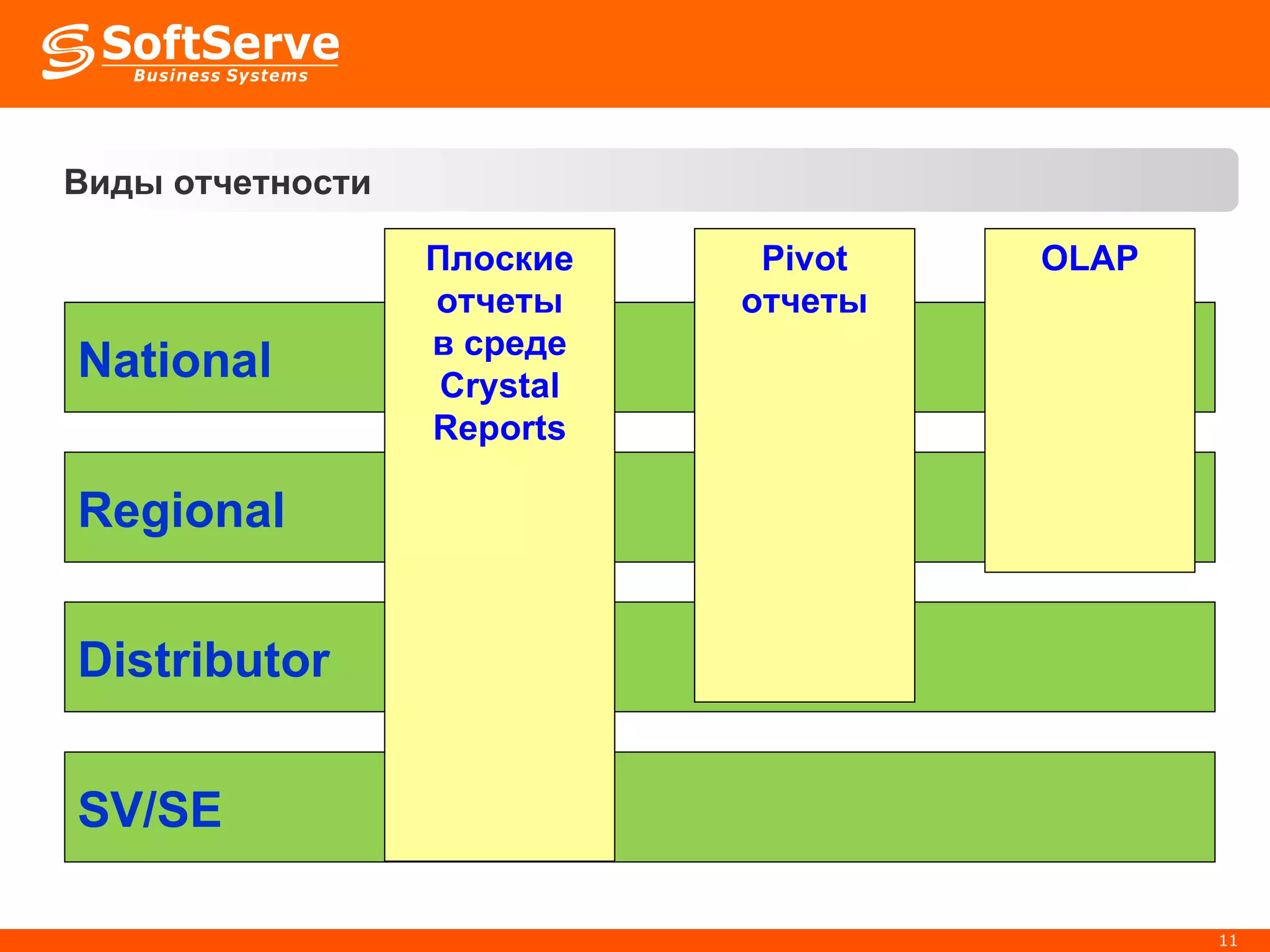 SoftServe
Business Systems

Виды отчетности

Плоские отчеты в среде Crystal Reports

Pivot отчеты

OLAP

National

Regional

Distributor

SV/SE

11